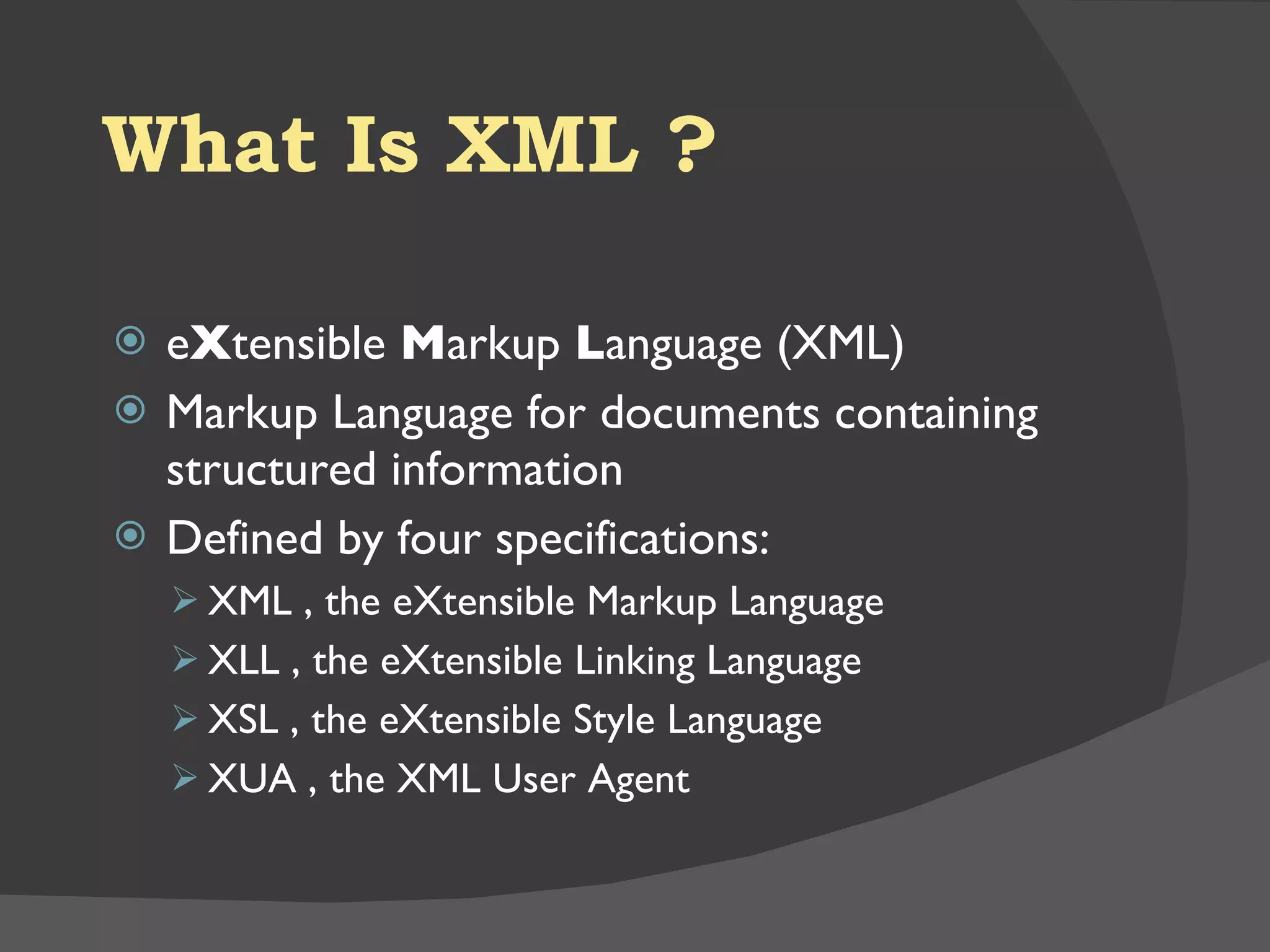 What Is XML ?

eXtensible Markup Language (XML)

Markup Language for documents containing structured information

Defined by four specifications:

XML , the eXtensible Markup Language

XLL , the eXtensible Linking Language

XSL , the eXtensible Style Language

XUA , the XML User Agent